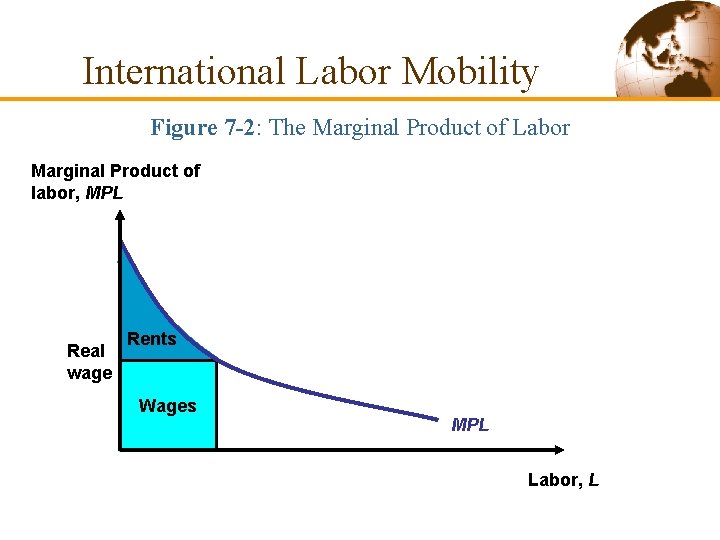 International Labor Mobility

Figure 7-2: The Marginal Product of Labor

Marginal Product of labor, MPL

Rents

Real wage

Wages

MPL

Labor, L